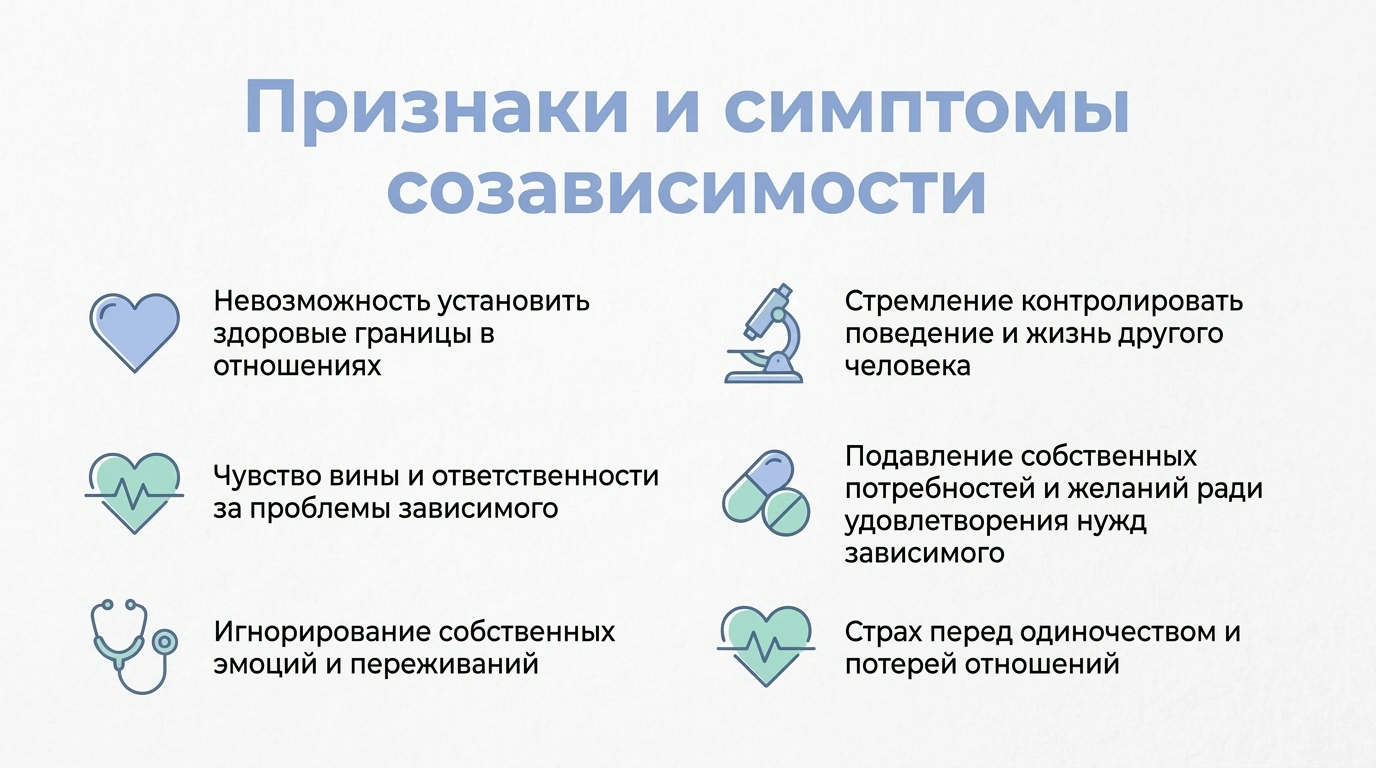 Признаки и симптомы созависимости

Невозможность установить здоровые границы в отношениях

Чувство вины и ответственности за проблемы зависимого

Игнорирование собственных эмоций и переживаний

Стремление контролировать поведение и жизнь другого человека

Подавление собственных потребностей и желаний ради удовлетворения нужд зависимого

Страх перед одиночеством и потерей отношений